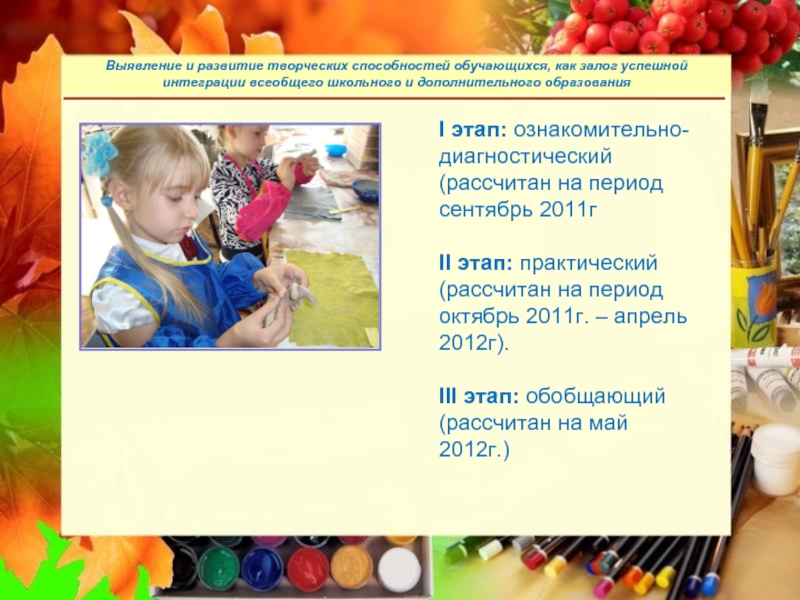 Выявление и развитие творческих способностей обучающихся, как залог успешной интеграции всеобщего школьного и дополнительного образования

I этап: ознакомительно-диагностический (рассчитан на период сентябрь 2011г

II этап: практический (рассчитан на период октябрь 2011г. – апрель 2012г).

III этап: обобщающий (рассчитан на май 2012г.)